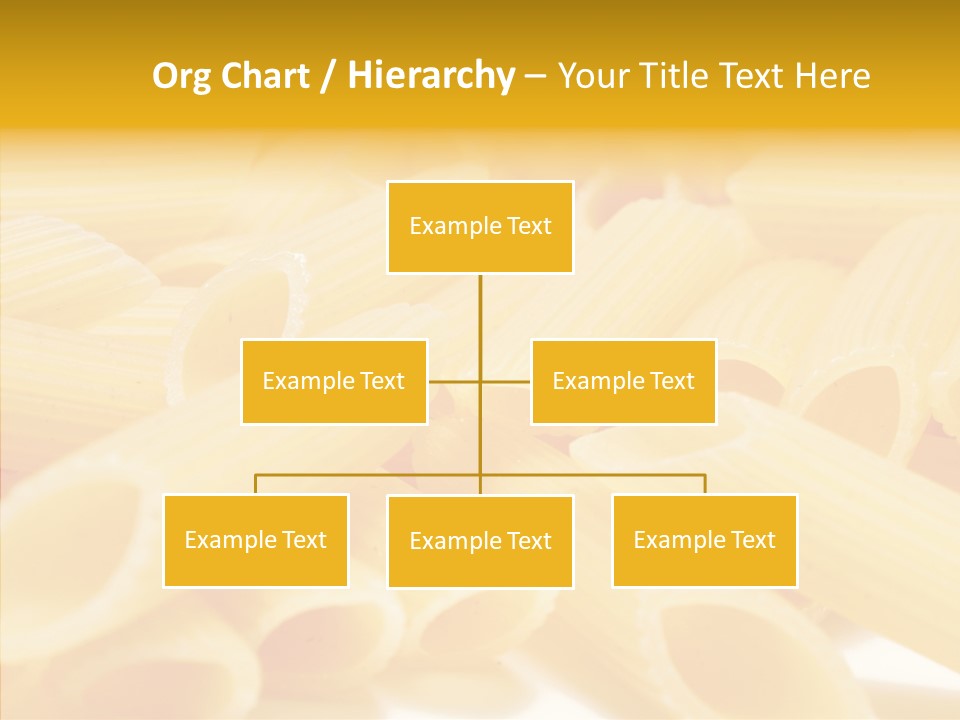 Org Chart / Hierarchy – Your Title Text Here

Example Text

Example Text

Example Text

Example Text

Example Text

Example Text